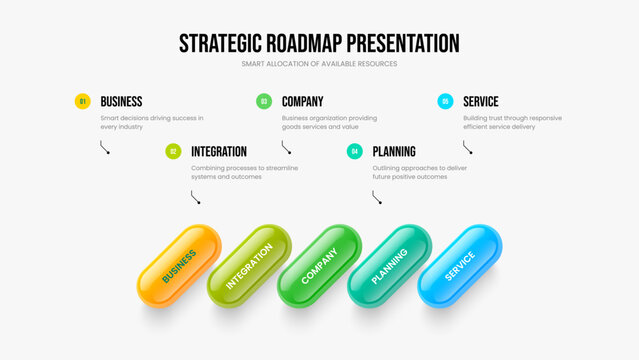 STRATEGIC ROADMAP PRESENTATION

SMART ALLOCATION OF AVAILABLE RESOURCES

01 BUSINESS

Smart decisions driving success in every industry

02 INTEGRATION

Combining processes to streamline systems and outcomes

03 COMPANY

Business organization providing goods services and value

04 PLANNING

Outlining approaches to deliver future positive outcomes

05 SERVICE

Building trust through responsive efficient service delivery

BUSINESS

INTEGRATION

COMPANY

PLANNING

SERVICE